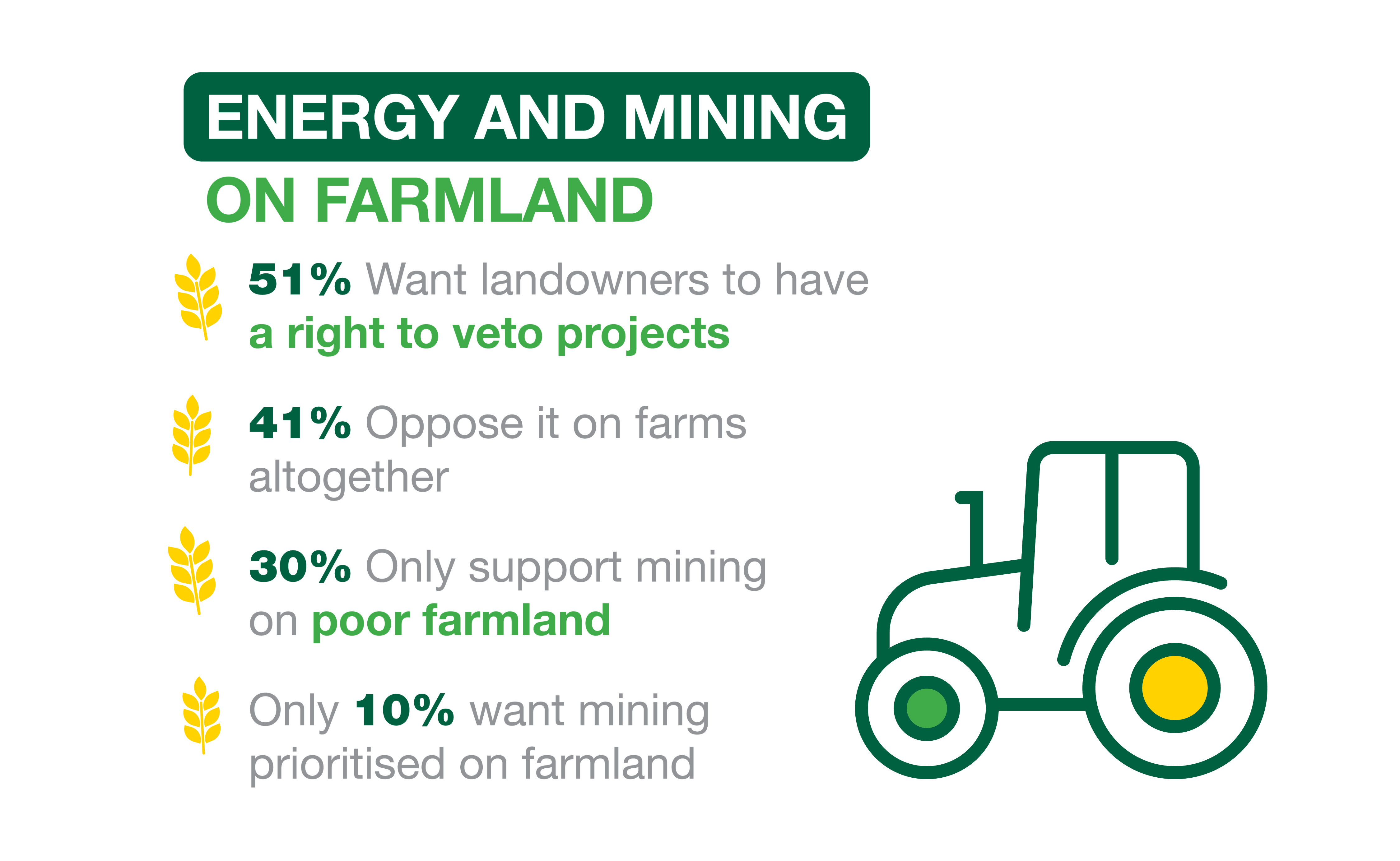 ENERGY AND MINING
ON FARMLAND

51% Want landowners to have a right to veto projects

41% Oppose it on farms altogether

30% Only support mining on poor farmland

Only 10% want mining prioritised on farmland